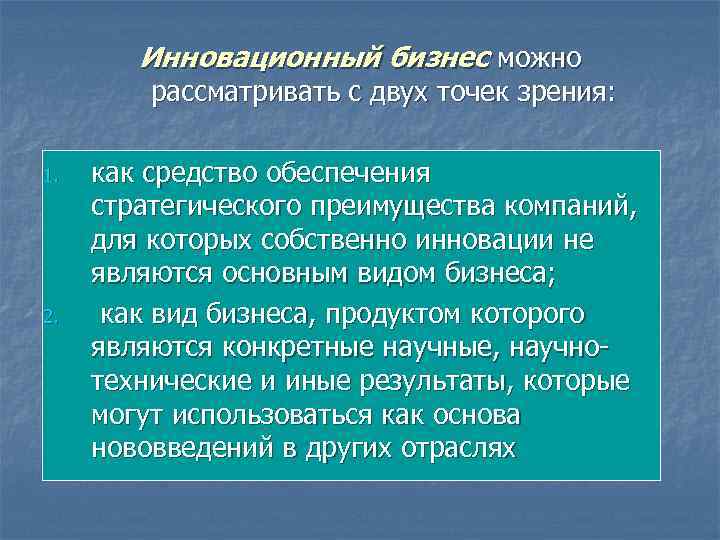 Инновационный бизнес можно рассматривать с двух точек зрения:

1. как средство обеспечения стратегического преимущества компаний, для которых собственно инновации не являются основным видом бизнеса;
2. как вид бизнеса, продуктом которого являются конкретные научные, научно-технические и иные результаты, которые могут использоваться как основа нововведений в других отраслях